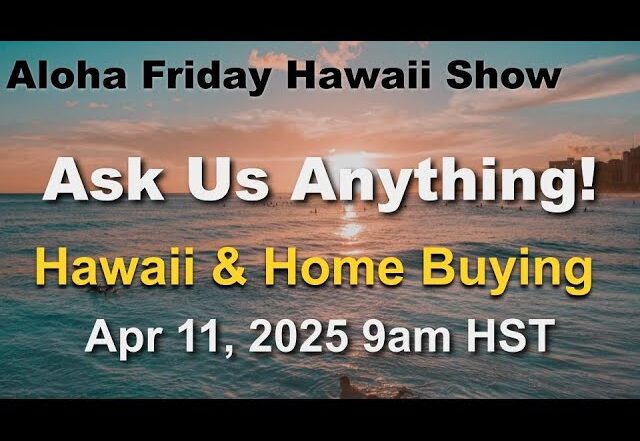 Aloha Friday Hawaii Show

Ask Us Anything!

Hawaii & Home Buying

Apr 11, 2025 9am HST